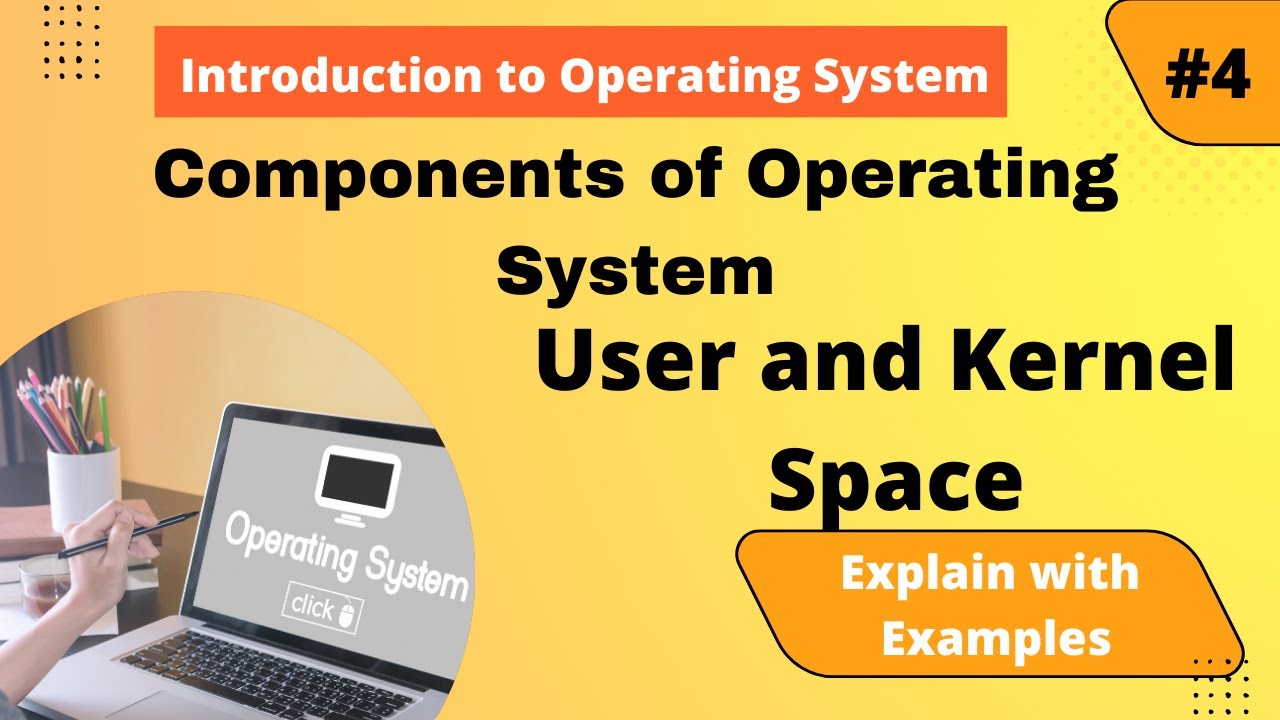 Introduction to Operating System

#4

Components of Operating System

User and Kernel Space

Operating System

click

Explain with Examples